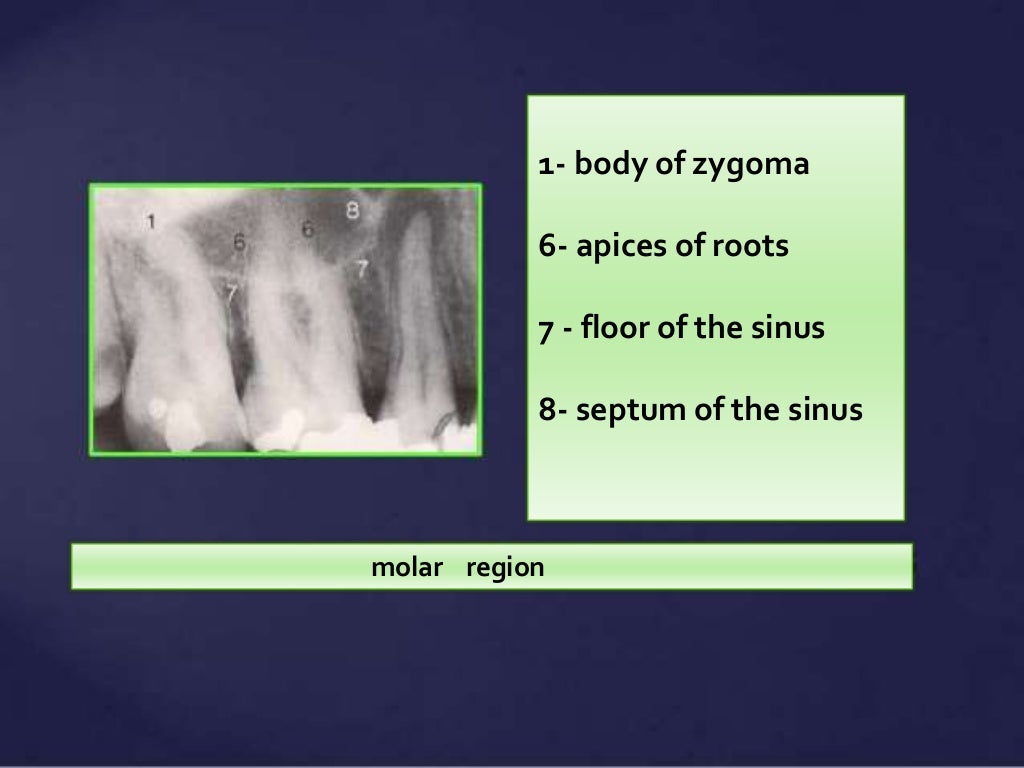 1
6
6
8
7
7

1- body of zygoma

6- apices of roots

7 - floor of the sinus

8- septum of the sinus

molar region